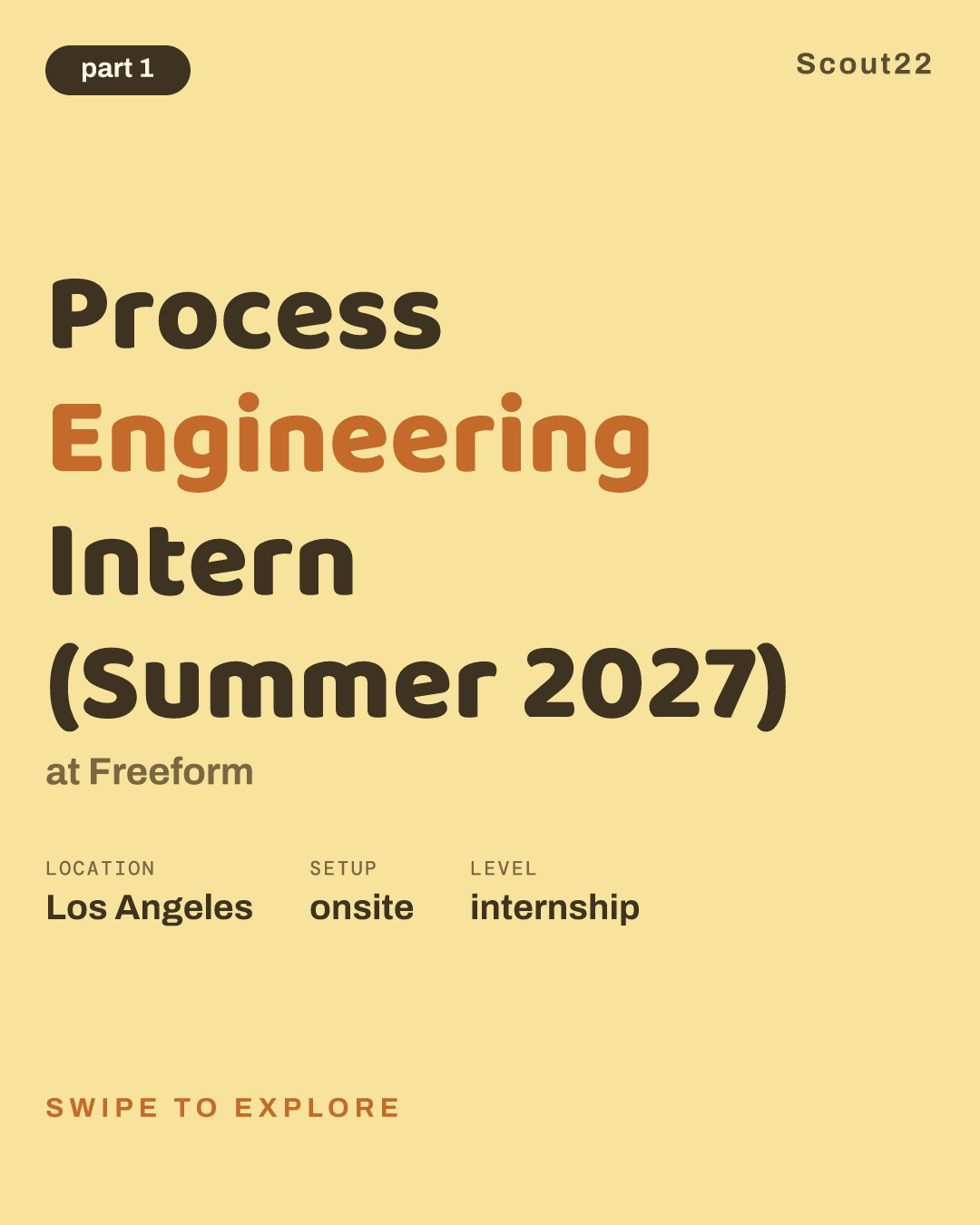 part 1

Scout22

Process Engineering Intern (Summer 2027)

at Freeform

LOCATION
Los Angeles

SETUP
onsite

LEVEL
internship

SWIPE TO EXPLORE